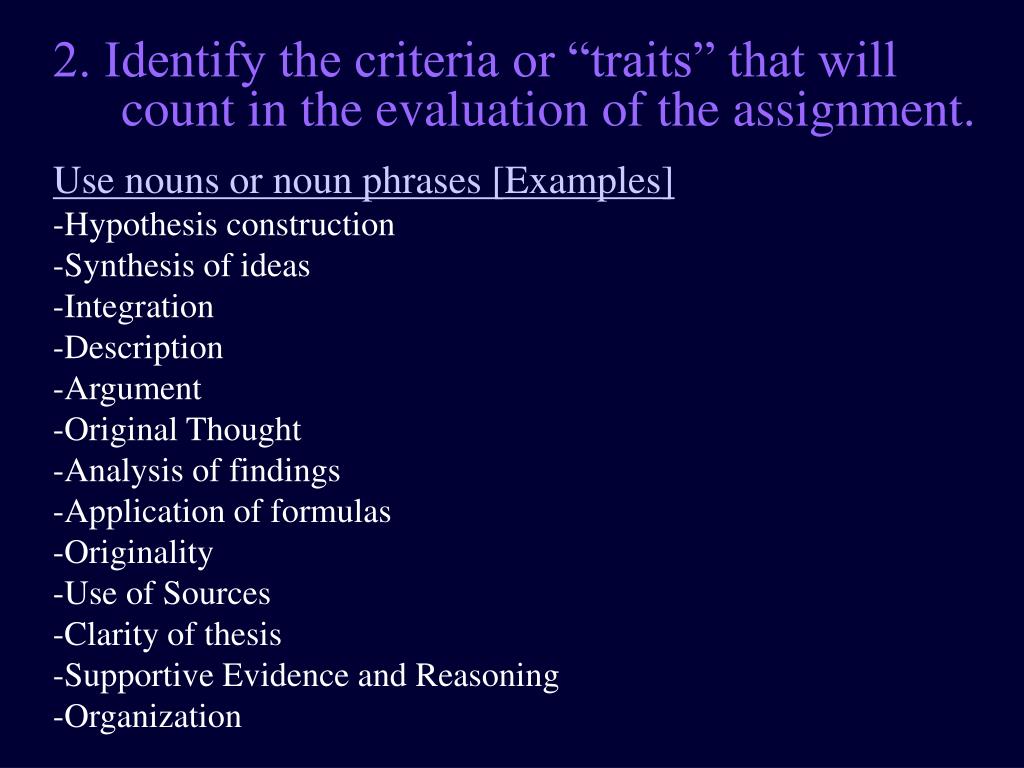 2. Identify the criteria or “traits” that will count in the evaluation of the assignment.

Use nouns or noun phrases [Examples]
-Hypothesis construction
-Synthesis of ideas
-Integration
-Description
-Argument
-Original Thought
-Analysis of findings
-Application of formulas
-Originality
-Use of Sources
-Clarity of thesis
-Supportive Evidence and Reasoning
-Organization